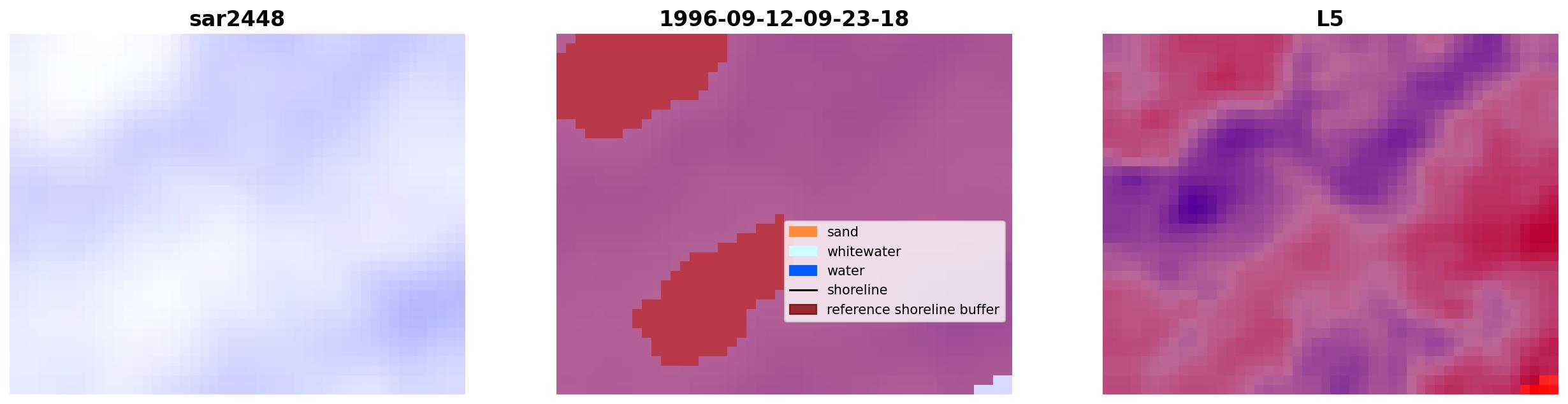 sar2448

1996-09-12-09-23-18

sand
whitewater
water
shoreline
reference shoreline buffer

L5